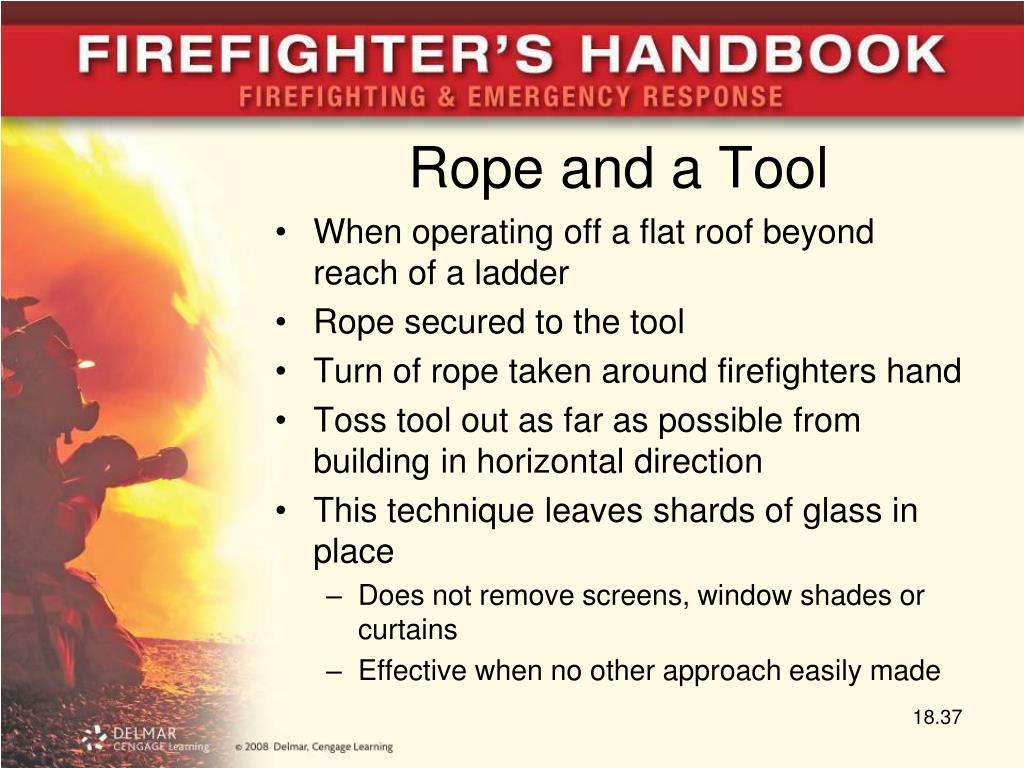 FIREFIGHTER'S HANDBOOK
FIREFIGHTING & EMERGENCY RESPONSE

Rope and a Tool

• When operating off a flat roof beyond reach of a ladder
• Rope secured to the tool
• Turn of rope taken around firefighters hand
• Toss tool out as far as possible from building in horizontal direction
• This technique leaves shards of glass in place
– Does not remove screens, window shades or curtains
– Effective when no other approach easily made

18.37

DELMAR CENGAGE Learning © 2008 Delmar, Cengage Learning